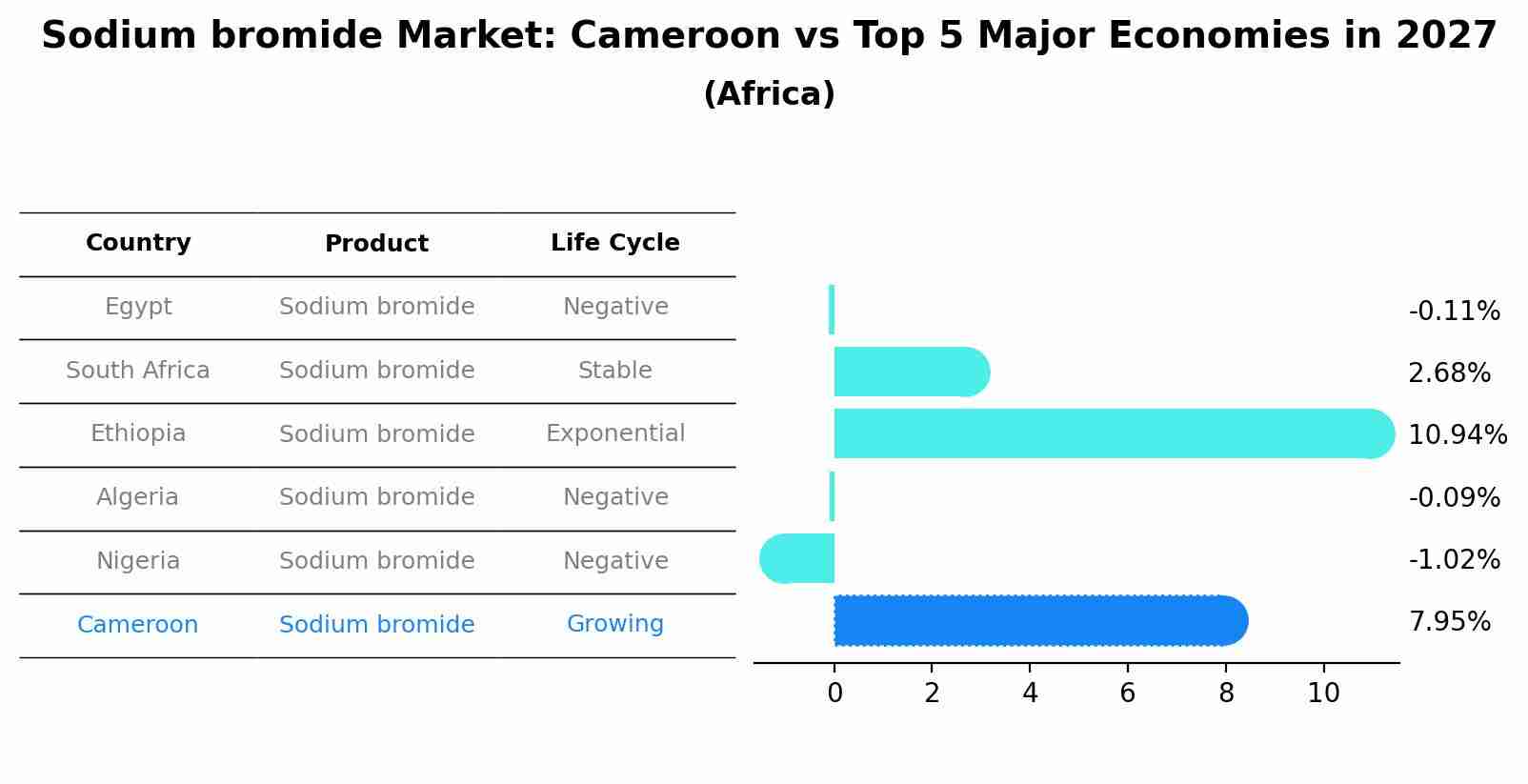 Sodium bromide Market: Cameroon vs Top 5 Major Economies in 2027
(Africa)

| Country | Product | Life Cycle |
|---|---|---|
| Egypt | Sodium bromide | Negative |
| South Africa | Sodium bromide | Stable |
| Ethiopia | Sodium bromide | Exponential |
| Algeria | Sodium bromide | Negative |
| Nigeria | Sodium bromide | Negative |
| Cameroon | Sodium bromide | Growing |

-0.11%
2.68%
10.94%
-0.09%
-1.02%
7.95%

0 2 4 6 8 10